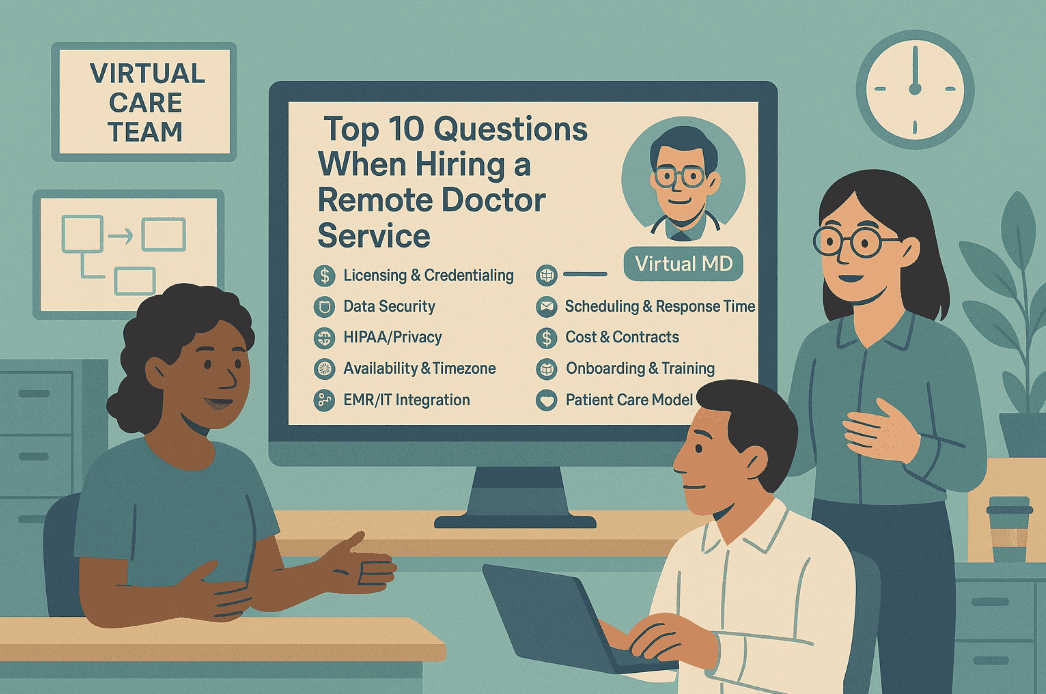 VIRTUAL CARE TEAM

Top 10 Questions When Hiring a Remote Doctor Service

Virtual MD

Licensing & Credentialing
Data Security
HIPAA/Privacy
Availability & Timezone
EMR/IT Integration

Scheduling & Response Time
Cost & Contracts
Onboarding & Training
Patient Care Model